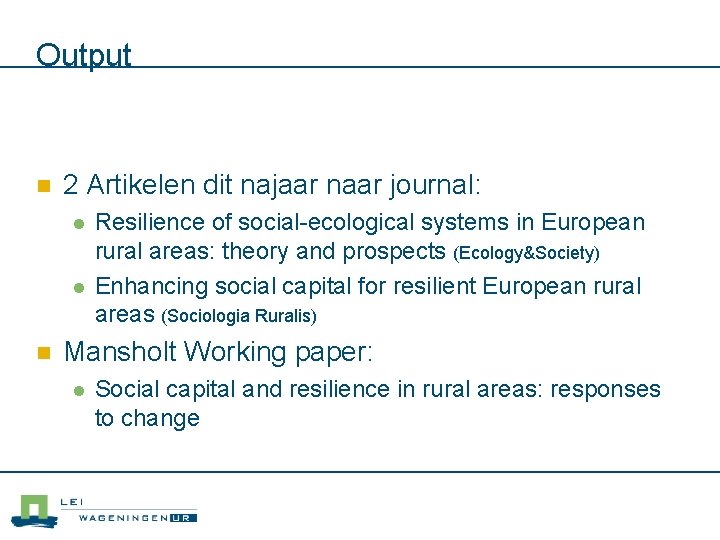 Output

2 Artikelen dit najaar naar journal:

Resilience of social-ecological systems in European rural areas: theory and prospects (Ecology&Society)

Enhancing social capital for resilient European rural areas (Sociologia Ruralis)

Mansholt Working paper:

Social capital and resilience in rural areas: responses to change

LEI
WAGENINGEN UR